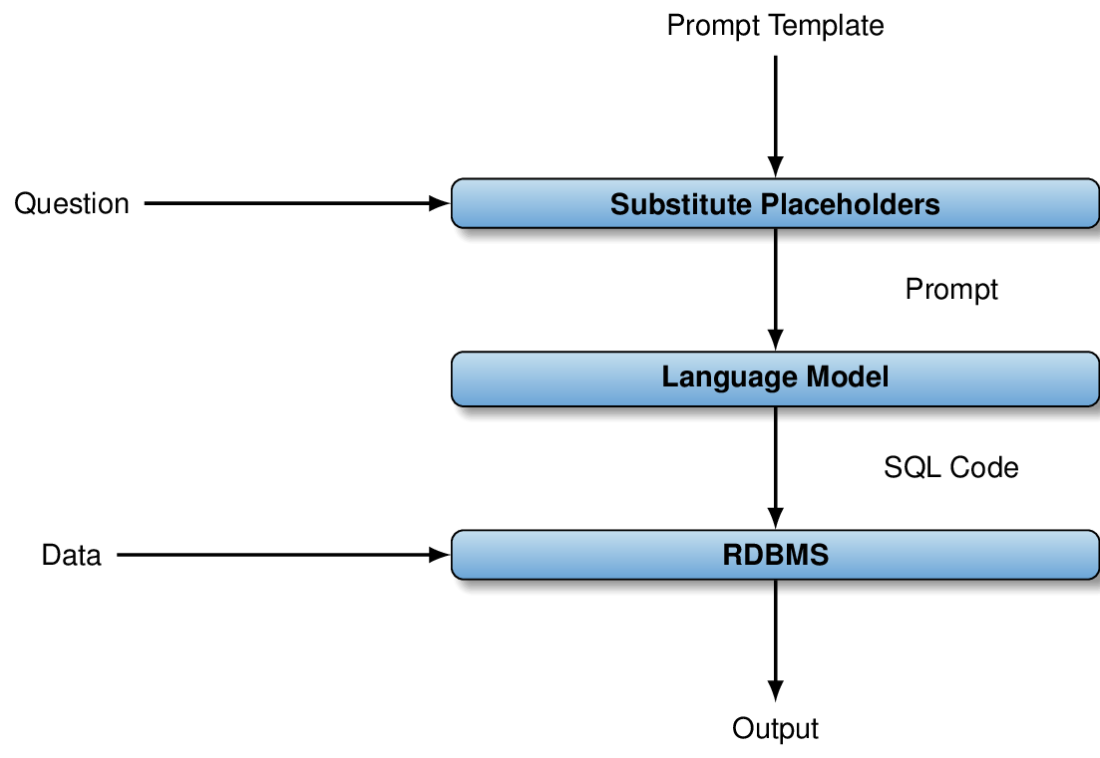 Prompt Template

Question

Substitute Placeholders

Prompt

Language Model

SQL Code

Data

RDBMS

Output